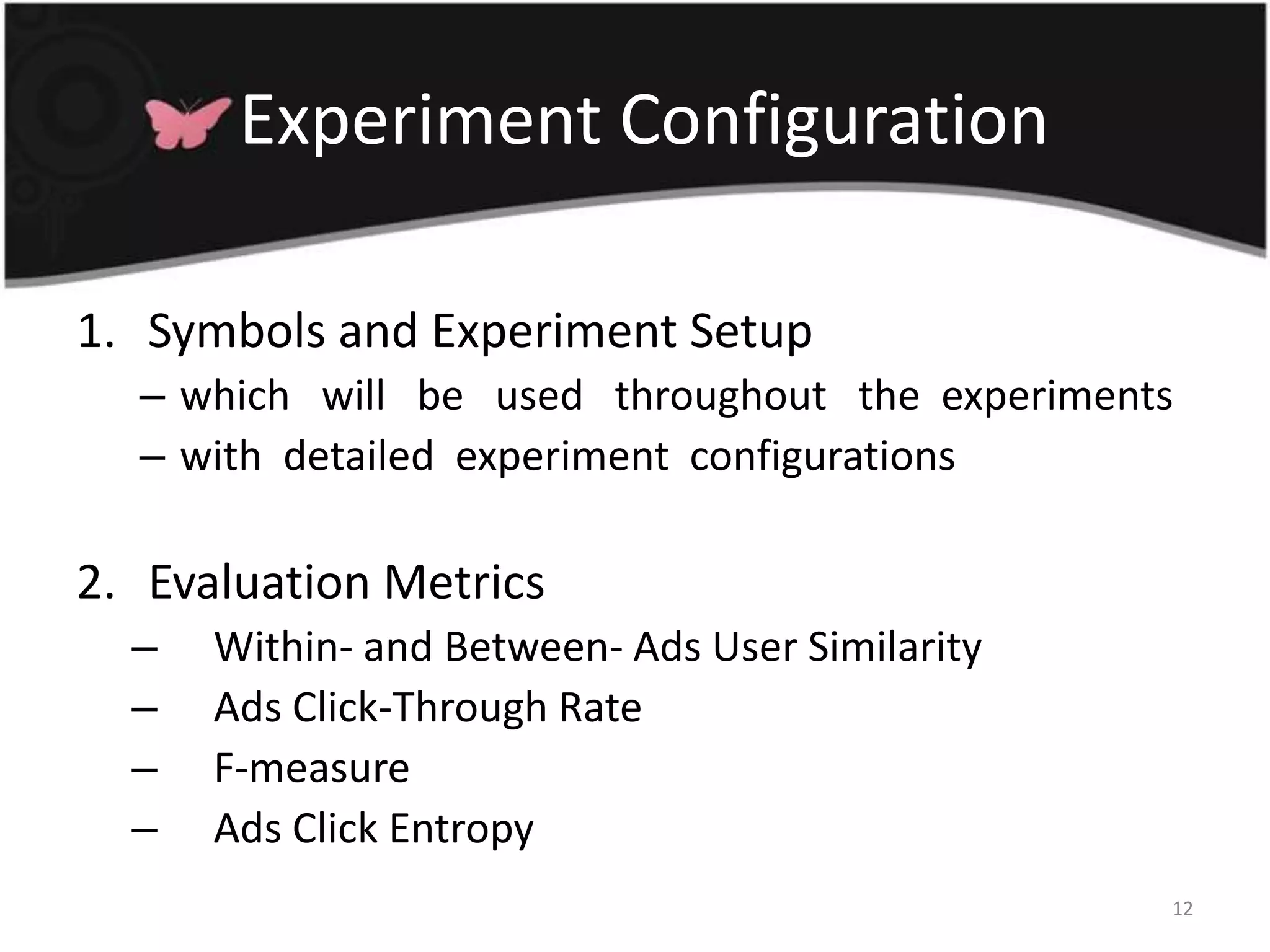 Experiment Configuration

1. Symbols and Experiment Setup
– which will be used throughout the experiments
– with detailed experiment configurations

2. Evaluation Metrics
– Within- and Between- Ads User Similarity
– Ads Click-Through Rate
– F-measure
– Ads Click Entropy

12